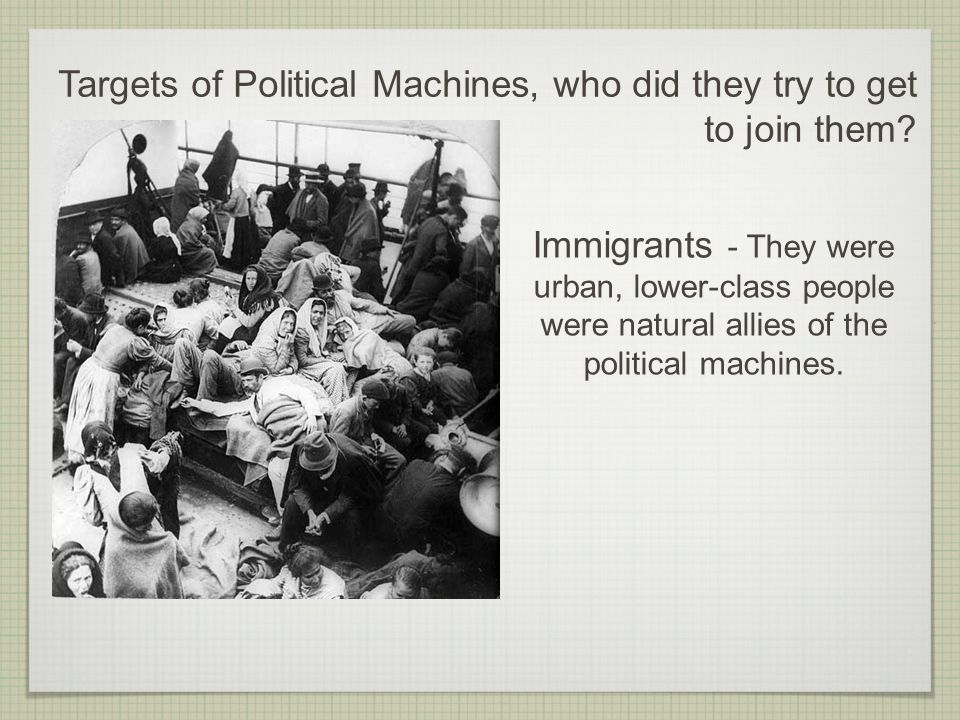 Targets of Political Machines, who did they try to get to join them?

Immigrants - They were urban, lower-class people were natural allies of the political machines.